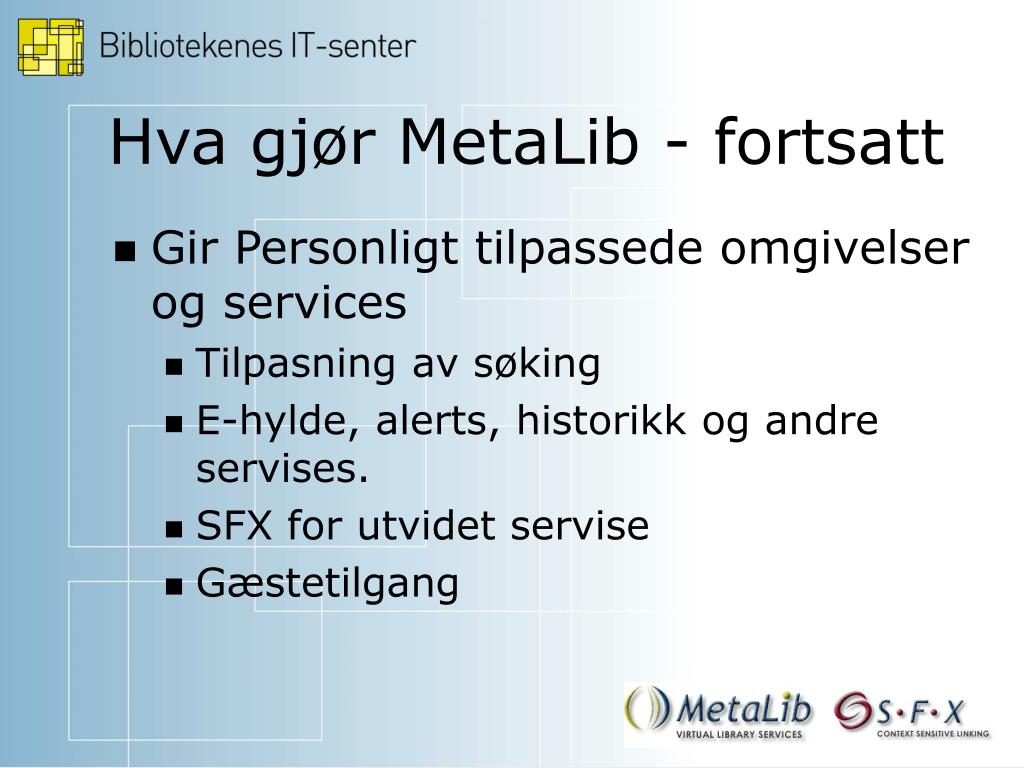 Bibliotekenes IT-senter

Hva gjør MetaLib - fortsatt

- Gir Personligt tilpassede omgivelser og services
  - Tilpasning av søking
  - E-hylde, alerts, historikk og andre servises.
  - SFX for utvidet servise
  - Gæstetilgang

MetaLib
VIRTUAL LIBRARY SERVICES

S·F·X
CONTEXT SENSITIVE LINKING